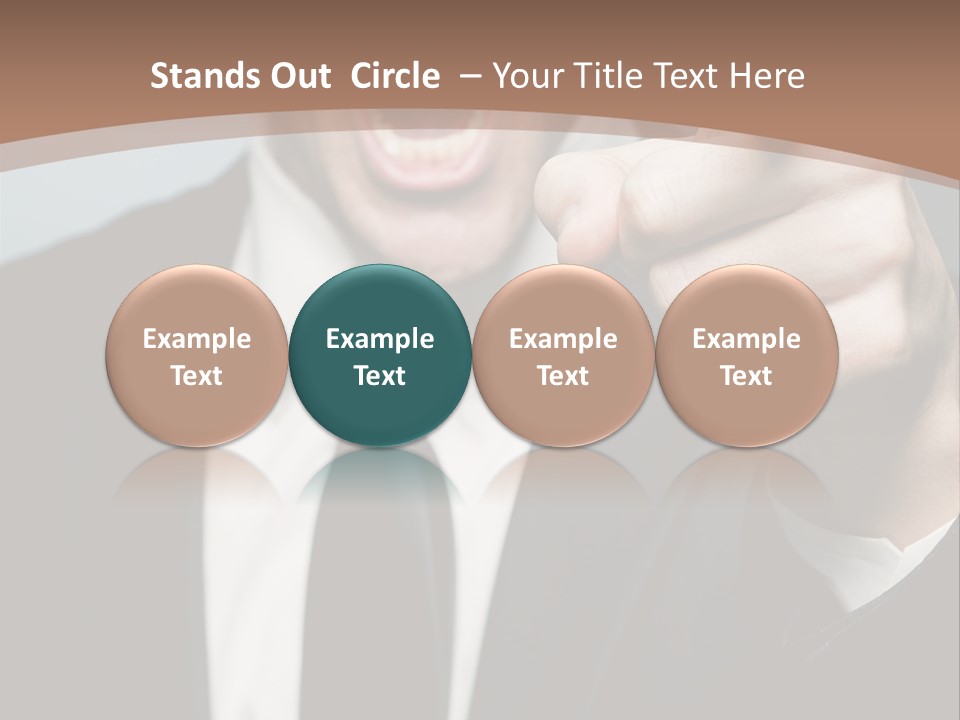 Stands Out Circle – Your Title Text Here

Example Text

Example Text

Example Text

Example Text